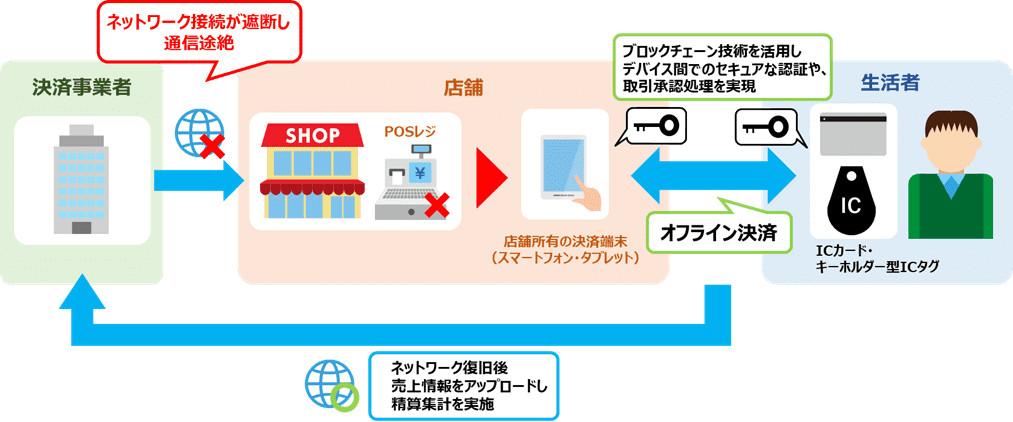 ネットワーク接続が遮断し
通信途絶

決済事業者

店舗

SHOP

POSレジ

¥

店舗所有の決済端末
（スマートフォン・タブレット）

ブロックチェーン技術を活用し
デバイス間でのセキュアな認証や、
取引承認処理を実現

オフライン決済

生活者

IC

ICカード・
キーホルダー型ICタグ

ネットワーク復旧後
売上情報をアップロードし
精算集計を実施